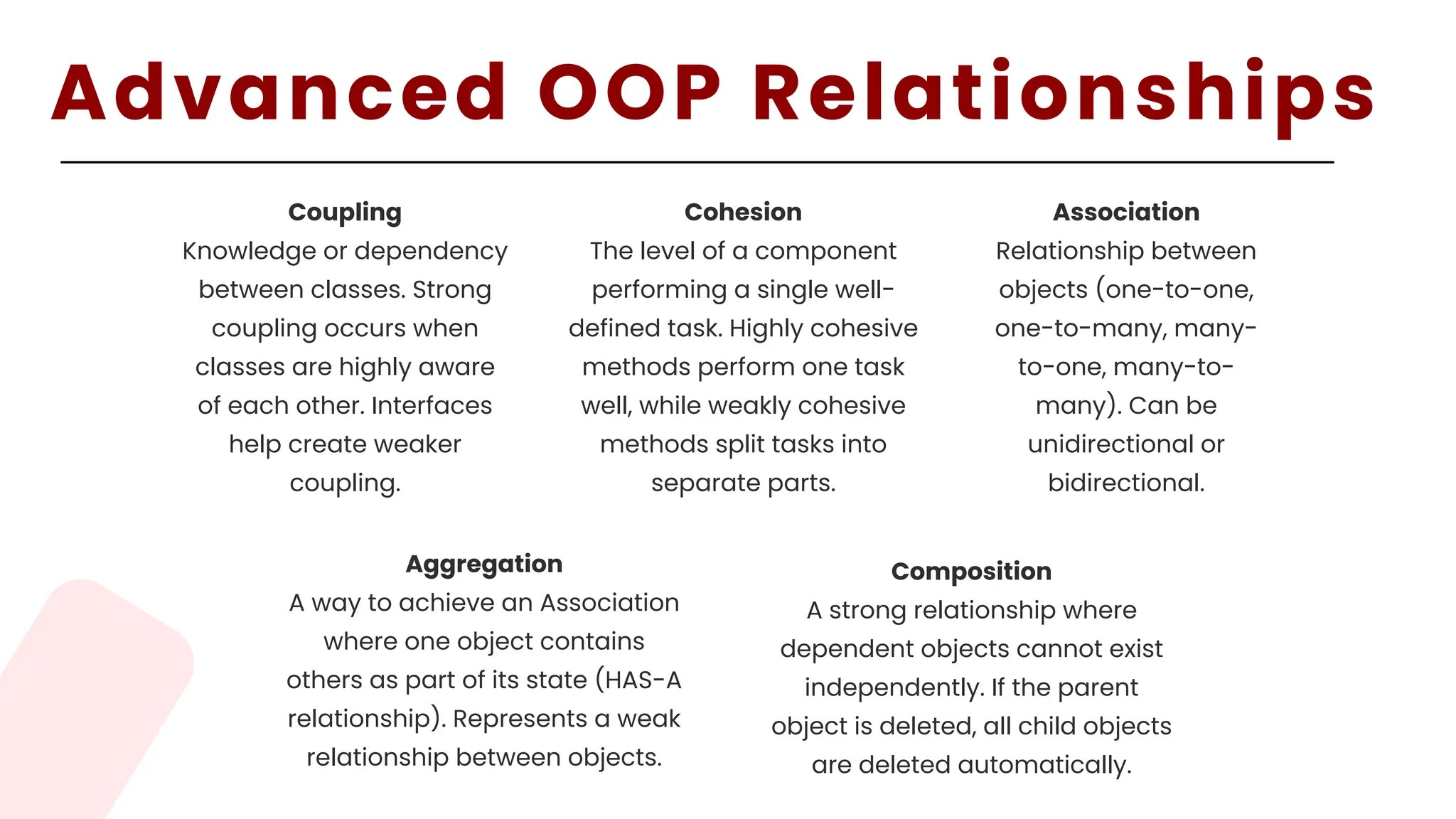 Advanced OOP Relationships

Coupling
Knowledge or dependency between classes. Strong coupling occurs when classes are highly aware of each other. Interfaces help create weaker coupling.

Cohesion
The level of a component performing a single well-defined task. Highly cohesive methods perform one task well, while weakly cohesive methods split tasks into separate parts.

Association
Relationship between objects (one-to-one, one-to-many, many-to-one, many-to-many). Can be unidirectional or bidirectional.

Aggregation
A way to achieve an Association where one object contains others as part of its state (HAS-A relationship). Represents a weak relationship between objects.

Composition
A strong relationship where dependent objects cannot exist independently. If the parent object is deleted, all child objects are deleted automatically.